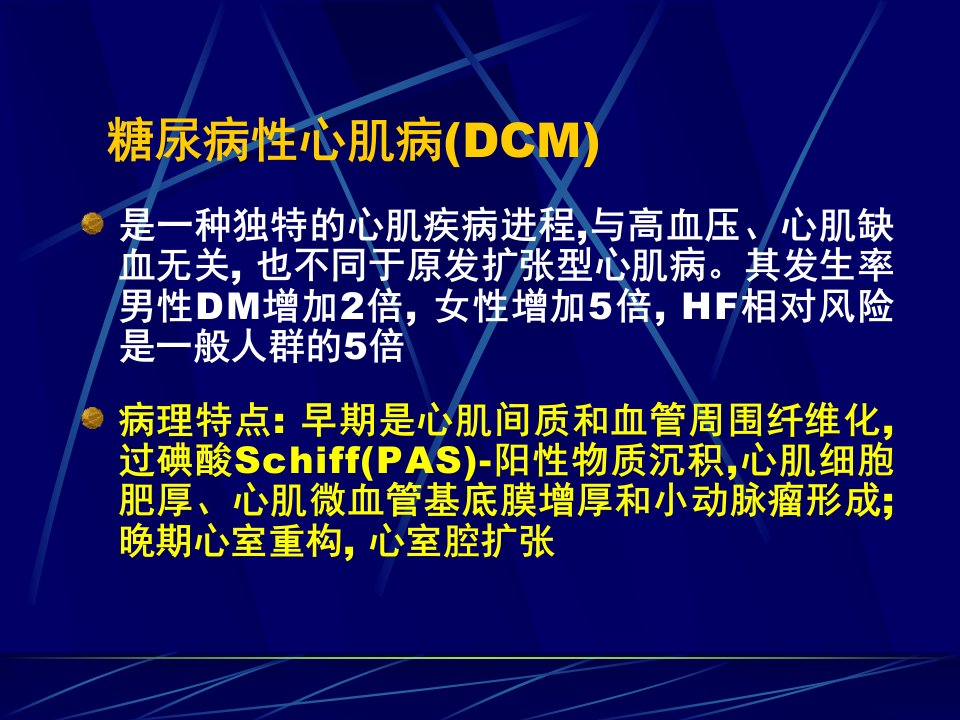 糖尿病性心肌病(DCM)

是一种独特的心肌疾病进程,与高血压、心肌缺血无关, 也不同于原发扩张型心肌病。其发生率男性DM增加2倍, 女性增加5倍, HF相对风险是一般人群的5倍

病理特点: 早期是心肌间质和血管周围纤维化, 过碘酸Schiff(PAS)-阳性物质沉积,心肌细胞肥厚、心肌微血管基底膜增厚和小动脉瘤形成; 晚期心室重构, 心室腔扩张